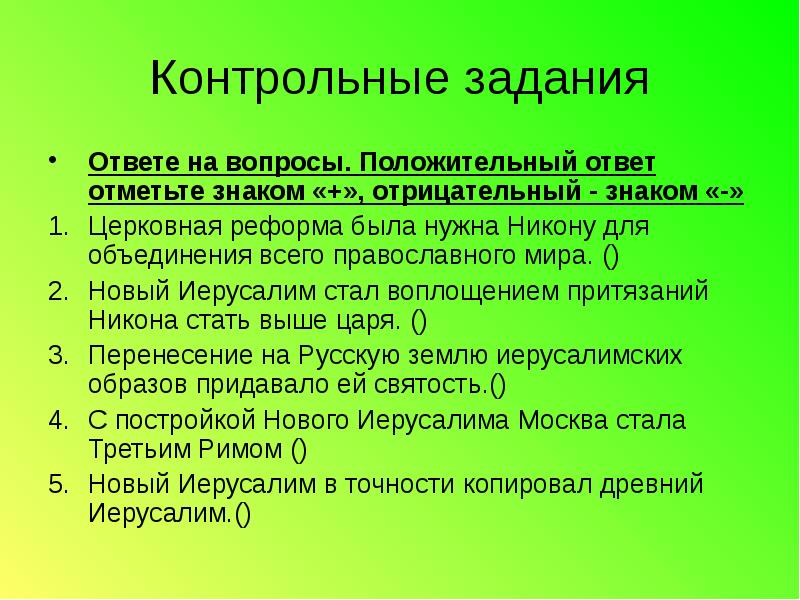 Контрольные задания

• Ответе на вопросы. Положительный ответ отметьте знаком «+», отрицательный - знаком «-»

1. Церковная реформа была нужна Никону для объединения всего православного мира. ()
2. Новый Иерусалим стал воплощением притязаний Никона стать выше царя. ()
3. Перенесение на Русскую землю иерусалимских образов придавало ей святость.()
4. С постройкой Нового Иерусалима Москва стала Третьим Римом ()
5. Новый Иерусалим в точности копировал древний Иерусалим.()